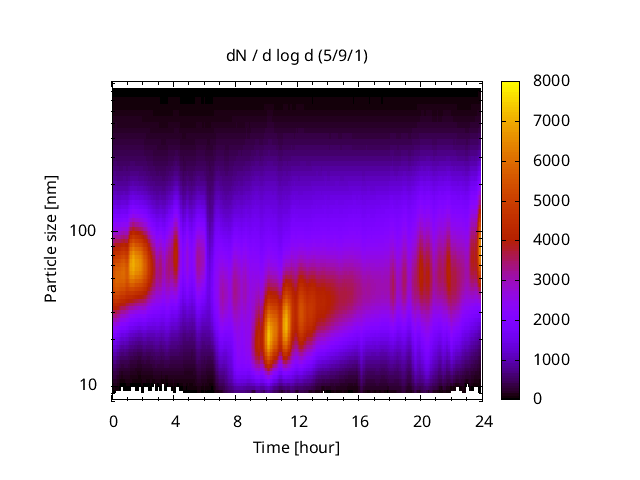 dN / d log d (5/9/1)

Particle size [nm]

100

10

0 4 8 12 16 20 24

Time [hour]

8000
7000
6000
5000
4000
3000
2000
1000
0